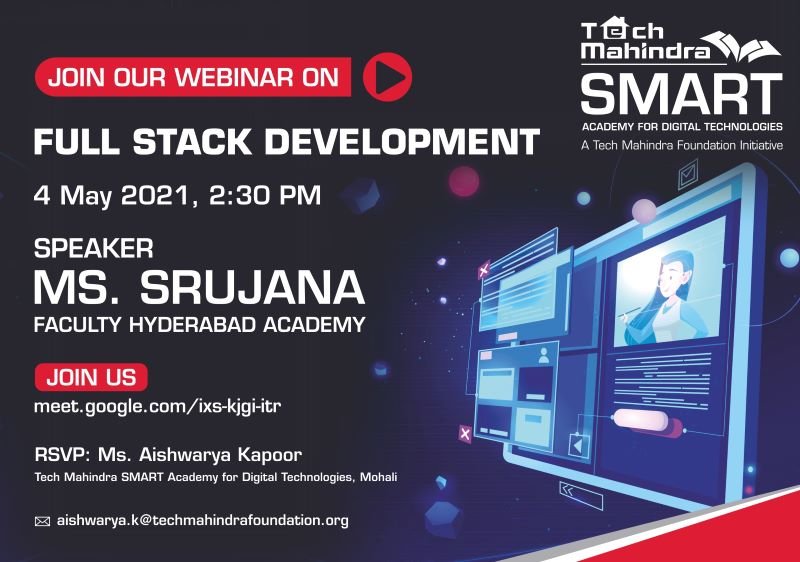 Tech Mahindra
SMART
ACADEMY FOR DIGITAL TECHNOLOGIES
A Tech Mahindra Foundation Initiative

JOIN OUR WEBINAR ON

FULL STACK DEVELOPMENT

4 May 2021, 2:30 PM

SPEAKER
MS. SRUJANA
FACULTY HYDERABAD ACADEMY

JOIN US
meet.google.com/ixs-kjgi-itr

RSVP: Ms. Aishwarya Kapoor
Tech Mahindra SMART Academy for Digital Technologies, Mohali

aishwarya.k@techmahindrafoundation.org